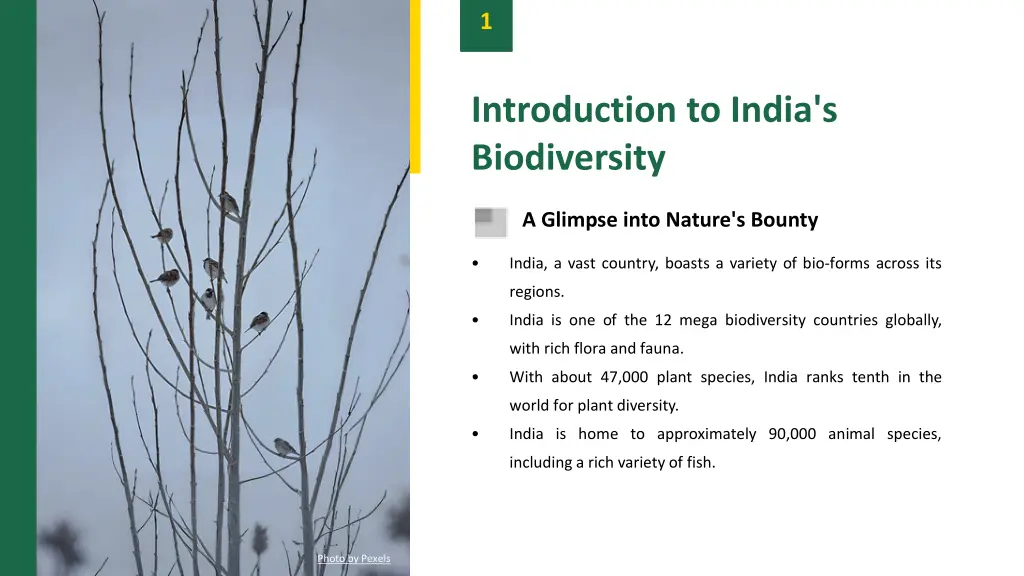 1

Introduction to India's Biodiversity

A Glimpse into Nature's Bounty

• India, a vast country, boasts a variety of bio-forms across its regions.
• India is one of the 12 mega biodiversity countries globally, with rich flora and fauna.
• With about 47,000 plant species, India ranks tenth in the world for plant diversity.
• India is home to approximately 90,000 animal species, including a rich variety of fish.

Photo by Pexels